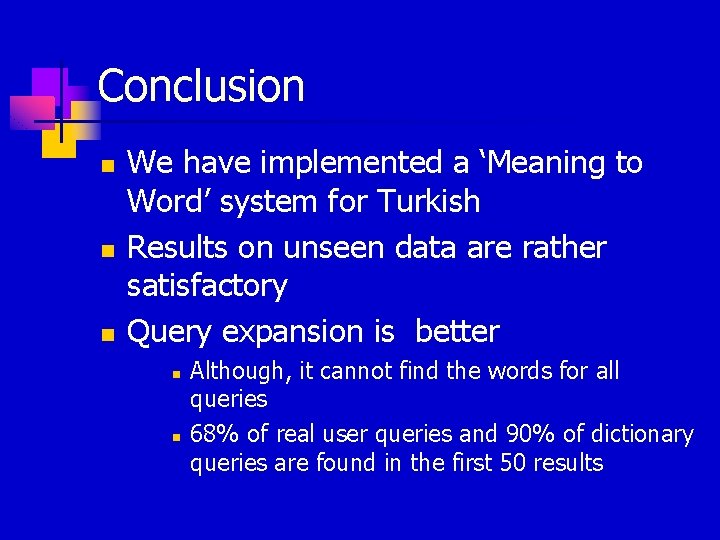 Conclusion

We have implemented a ‘Meaning to Word’ system for Turkish

Results on unseen data are rather satisfactory

Query expansion is better

Although, it cannot find the words for all queries

68% of real user queries and 90% of dictionary queries are found in the first 50 results